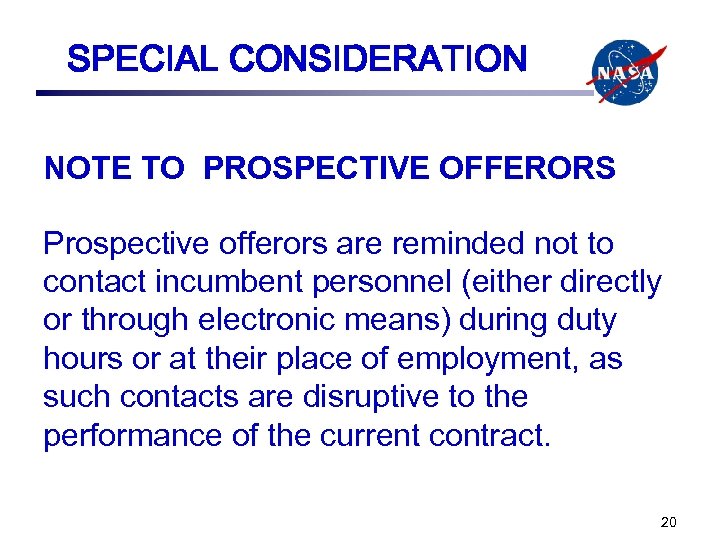 SPECIAL CONSIDERATION

NASA

NOTE TO PROSPECTIVE OFFERORS

Prospective offerors are reminded not to contact incumbent personnel (either directly or through electronic means) during duty hours or at their place of employment, as such contacts are disruptive to the performance of the current contract.

20